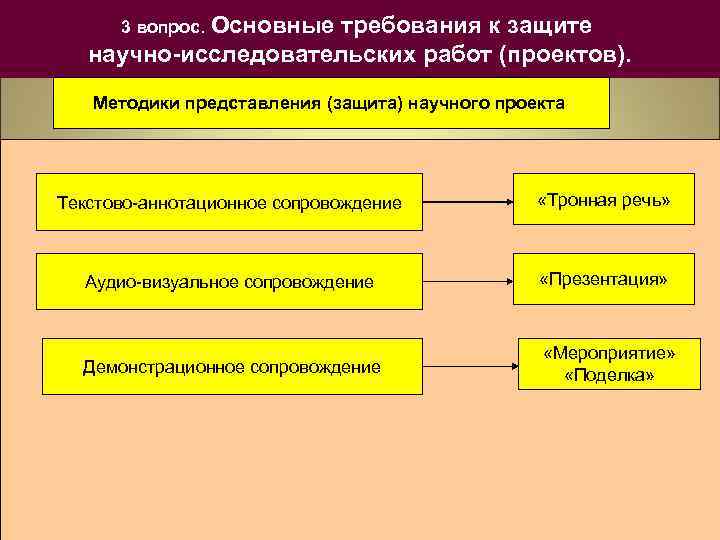 3 вопрос. Основные требования к защите научно-исследовательских работ (проектов).

Методики представления (защита) научного проекта

Текстово-аннотационное сопровождение

«Тронная речь»

Аудио-визуальное сопровождение

«Презентация»

Демонстрационное сопровождение

«Мероприятие»
«Поделка»